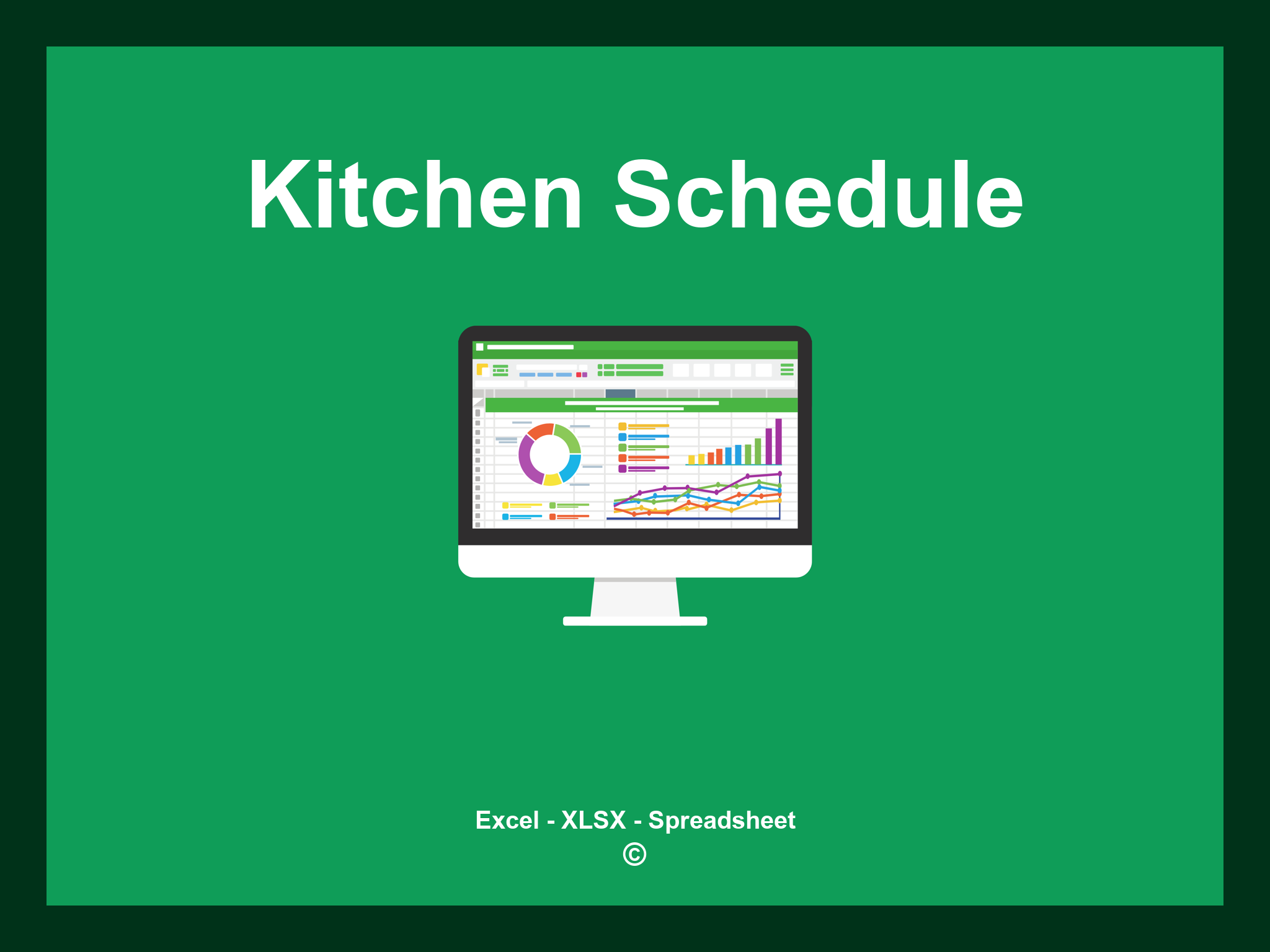 Kitchen Schedule

Excel - XLSX - Spreadsheet
©